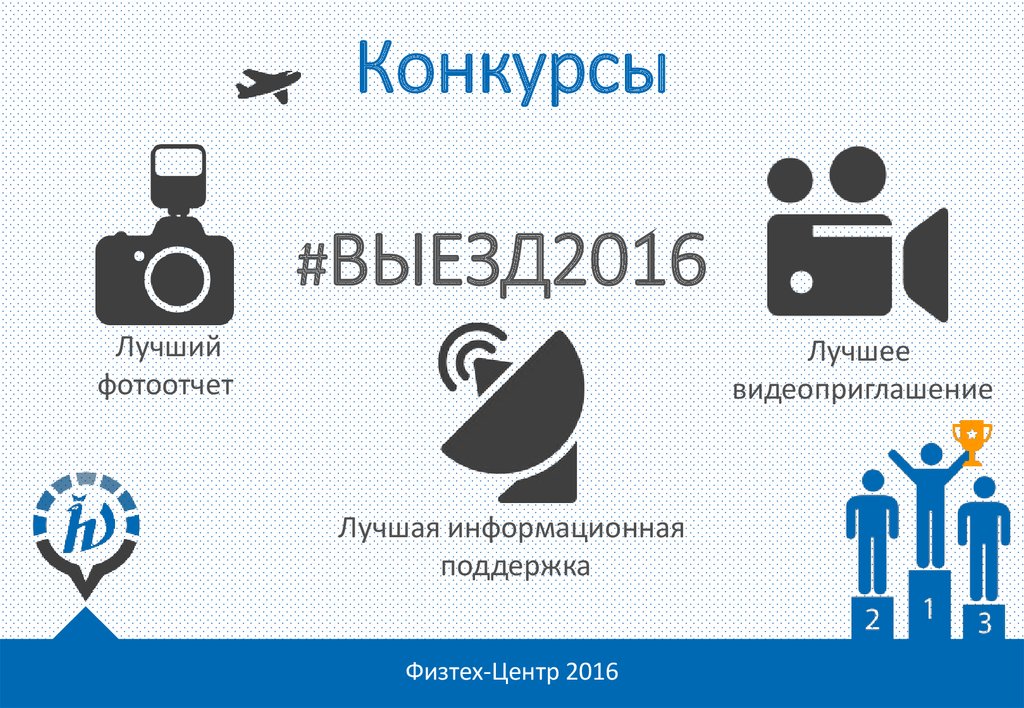 Конкурсы

#ВЫЕЗД2016

Лучший фотоотчет

Лучшее видеоприглашение

Лучшая информационная поддержка

2 1 3

Физтех-Центр 2016